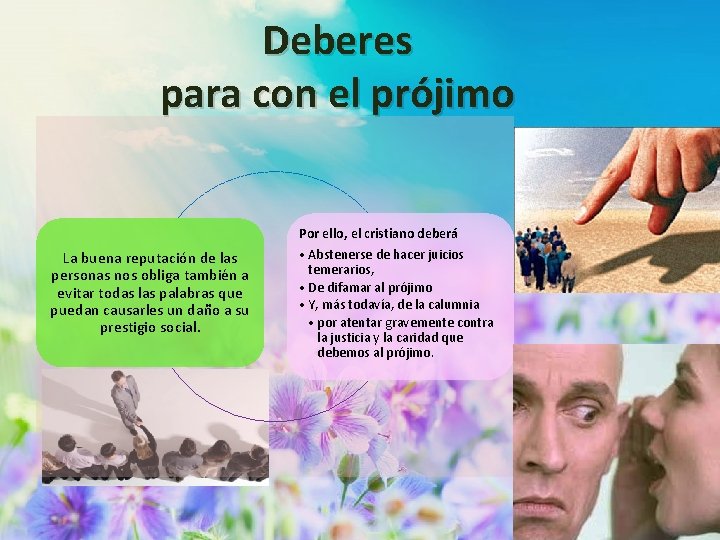 Deberes para con el prójimo

La buena reputación de las personas nos obliga también a evitar todas las palabras que puedan causarles un daño a su prestigio social.

Por ello, el cristiano deberá
• Abstenerse de hacer juicios temerarios,
• De difamar al prójimo
• Y, más todavía, de la calumnia
• por atentar gravemente contra la justicia y la caridad que debemos al prójimo.